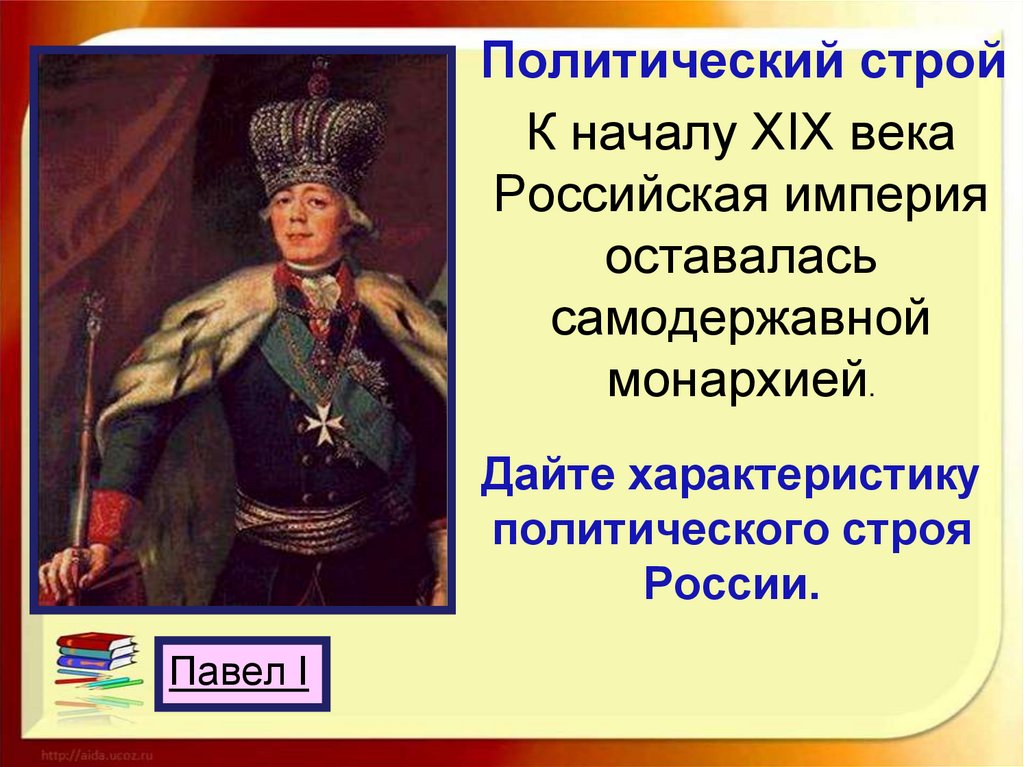 Политический строй

К началу XIX века Российская империя оставалась самодержавной монархией.

Дайте характеристику политического строя России.

Павел I

http://aida.ucoz.ru